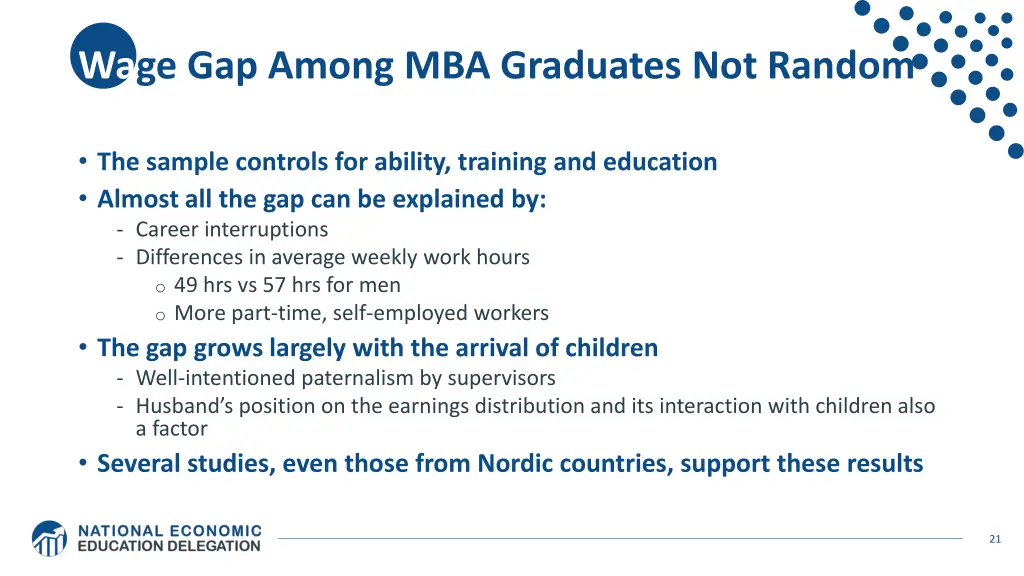 Wage Gap Among MBA Graduates Not Random

• The sample controls for ability, training and education
• Almost all the gap can be explained by:
- Career interruptions
- Differences in average weekly work hours
o 49 hrs vs 57 hrs for men
o More part-time, self-employed workers
• The gap grows largely with the arrival of children
- Well-intentioned paternalism by supervisors
- Husband's position on the earnings distribution and its interaction with children also a factor
• Several studies, even those from Nordic countries, support these results

NATIONAL ECONOMIC EDUCATION DELEGATION

21